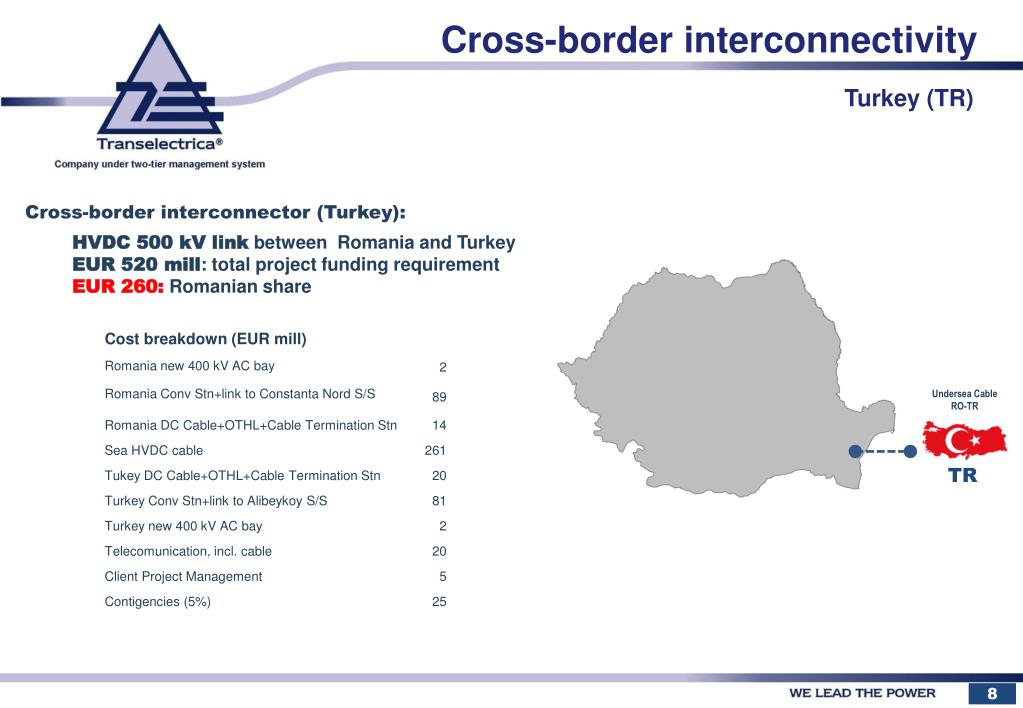 Cross-border interconnectivity

Turkey (TR)

Transelectrica®
Company under two-tier management system

Cross-border interconnector (Turkey):

HVDC 500 kV link between Romania and Turkey
EUR 520 mill: total project funding requirement
EUR 260: Romanian share

Cost breakdown (EUR mill)

| | |
|---|---|
| Romania new 400 kV AC bay | 2 |
| Romania Conv Stn+link to Constanta Nord S/S | 89 |
| Romania DC Cable+OTHL+Cable Termination Stn | 14 |
| Sea HVDC cable | 261 |
| Tukey DC Cable+OTHL+Cable Termination Stn | 20 |
| Turkey Conv Stn+link to Alibeykoy S/S | 81 |
| Turkey new 400 kV AC bay | 2 |
| Telecomunication, incl. cable | 20 |
| Client Project Management | 5 |
| Contigencies (5%) | 25 |

Undersea Cable RO-TR

TR

WE LEAD THE POWER

8